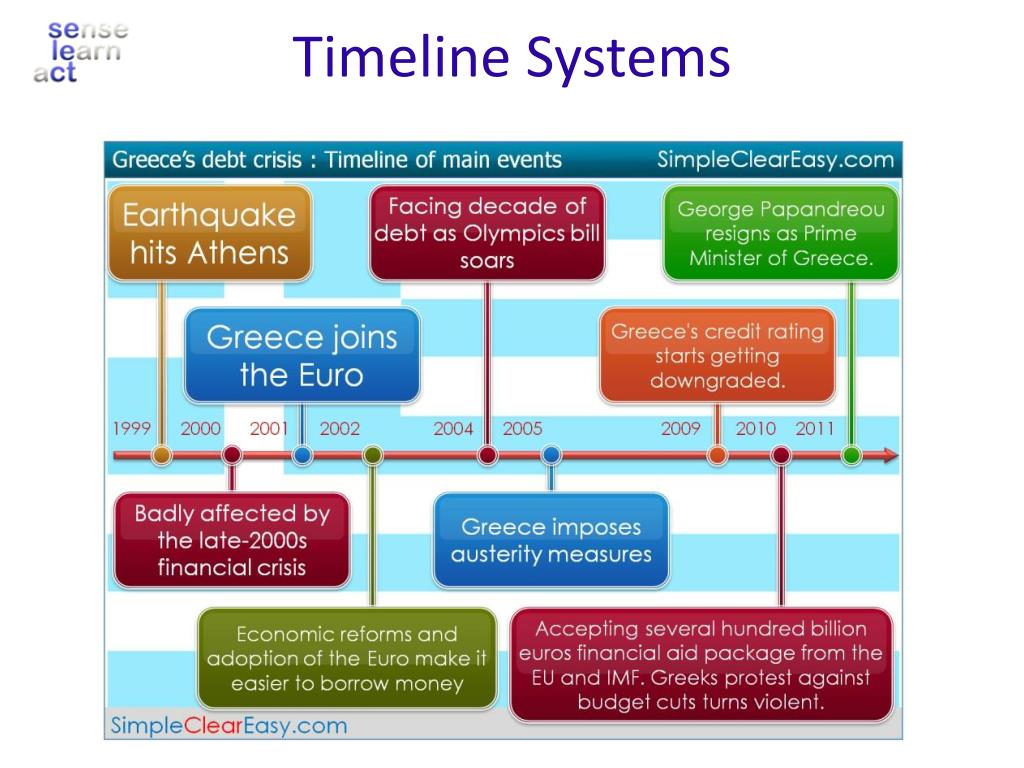 sense
learn
act

Timeline Systems

Greece's debt crisis : Timeline of main events

SimpleClearEasy.com

Earthquake hits Athens

Facing decade of debt as Olympics bill soars

George Papandreou resigns as Prime Minister of Greece.

Greece joins the Euro

Greece's credit rating starts getting downgraded.

1999 2000 2001 2002 2004 2005 2009 2010 2011

Badly affected by the late-2000s financial crisis

Greece imposes austerity measures

Economic reforms and adoption of the Euro make it easier to borrow money

Accepting several hundred billion euros financial aid package from the EU and IMF. Greeks protest against budget cuts turns violent.

SimpleClearEasy.com